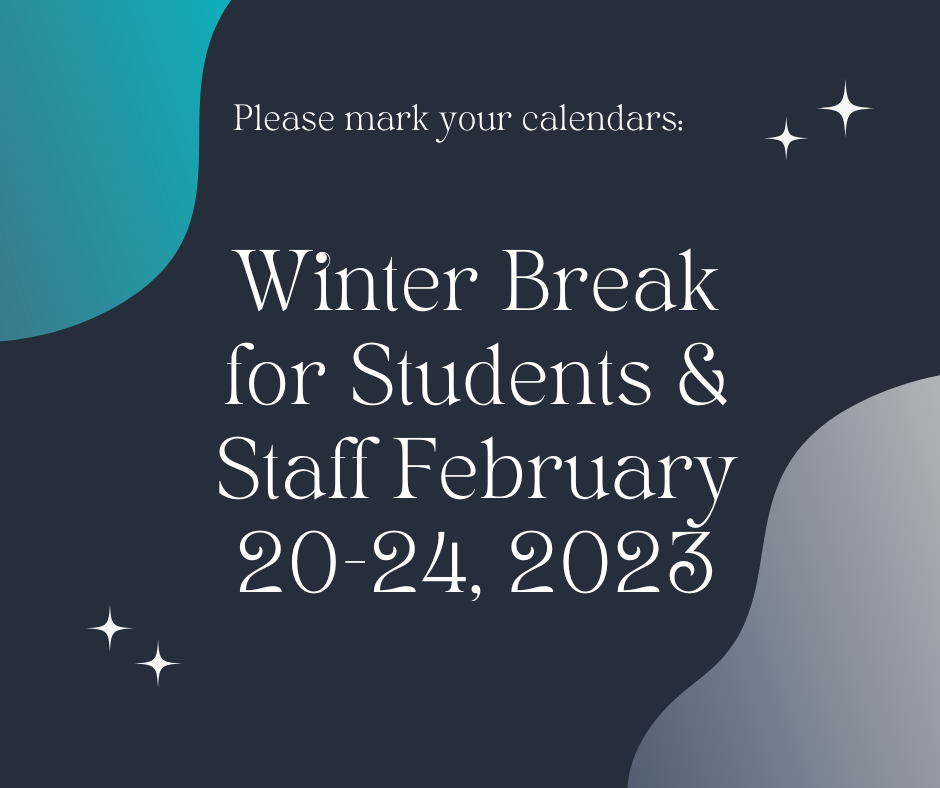 Please mark your calendars:

Winter Break for Students & Staff February 20-24, 2023